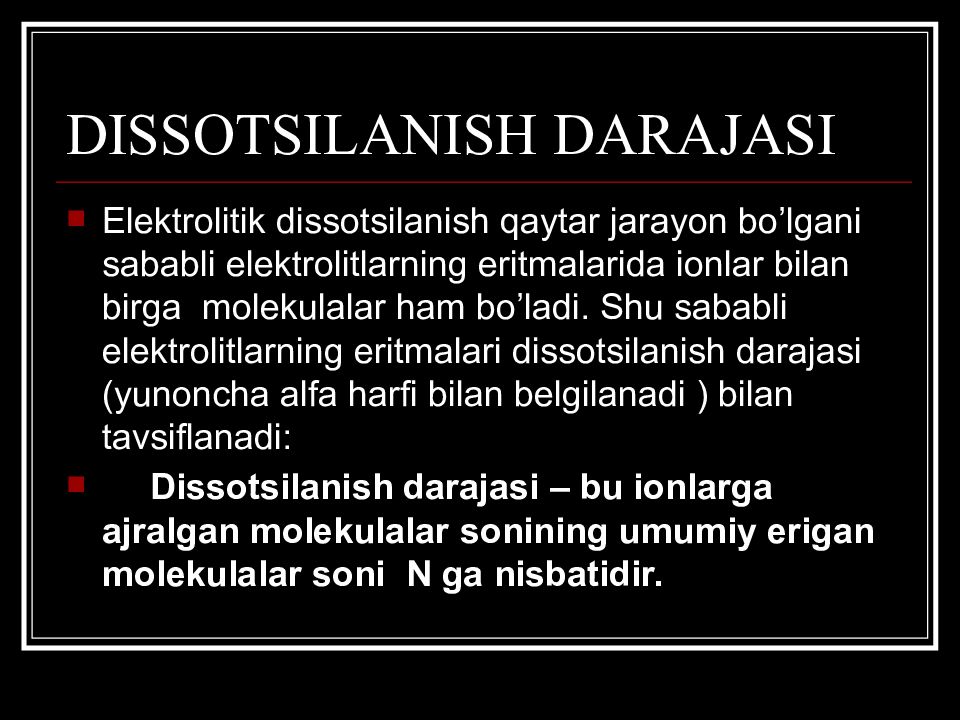 DISSOTSILANISH DARAJASI

Elektrolitik dissotsilanish qaytar jarayon bo’lgani sababli elektrolitlarning eritmalarida ionlar bilan birga molekulalar ham bo’ladi. Shu sababli elektrolitlarning eritmalari dissotsilanish darajasi (yunoncha alfa harfi bilan belgilanadi ) bilan tavsiflanadi:

Dissotsilanish darajasi – bu ionlarga ajralgan molekulalar sonining umumiy erigan molekulalar soni N ga nisbatidir.